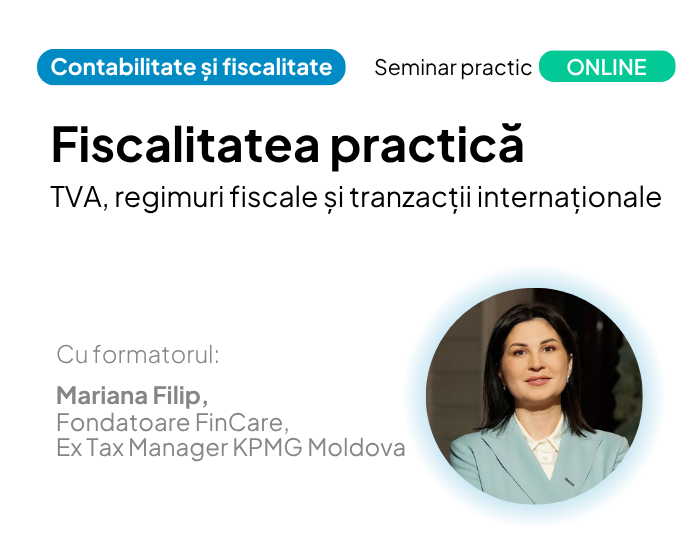 Contabilitate și fiscalitate

Seminar practic ONLINE

Fiscalitatea practică

TVA, regimuri fiscale și tranzacții internaționale

Cu formatorul:

Mariana Filip,
Fondatoare FinCare,
Ex Tax Manager KPMG Moldova